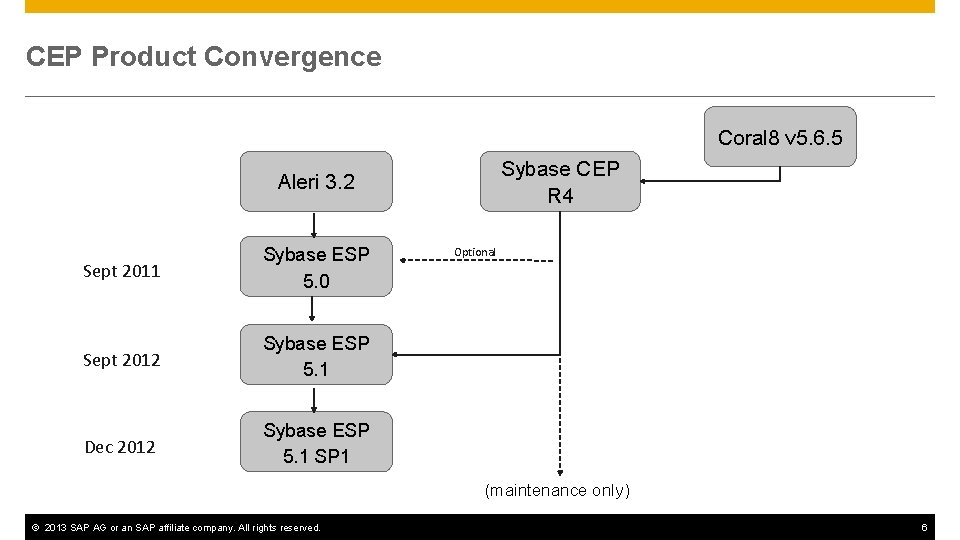 CEP Product Convergence

Coral8 v5.6.5

Aleri 3.2

Sybase CEP
R4

Sept 2011

Sybase ESP
5.0

Optional

Sept 2012

Sybase ESP
5.1

Dec 2012

Sybase ESP
5.1 SP1

(maintenance only)

© 2013 SAP AG or an SAP affiliate company. All rights reserved.

6